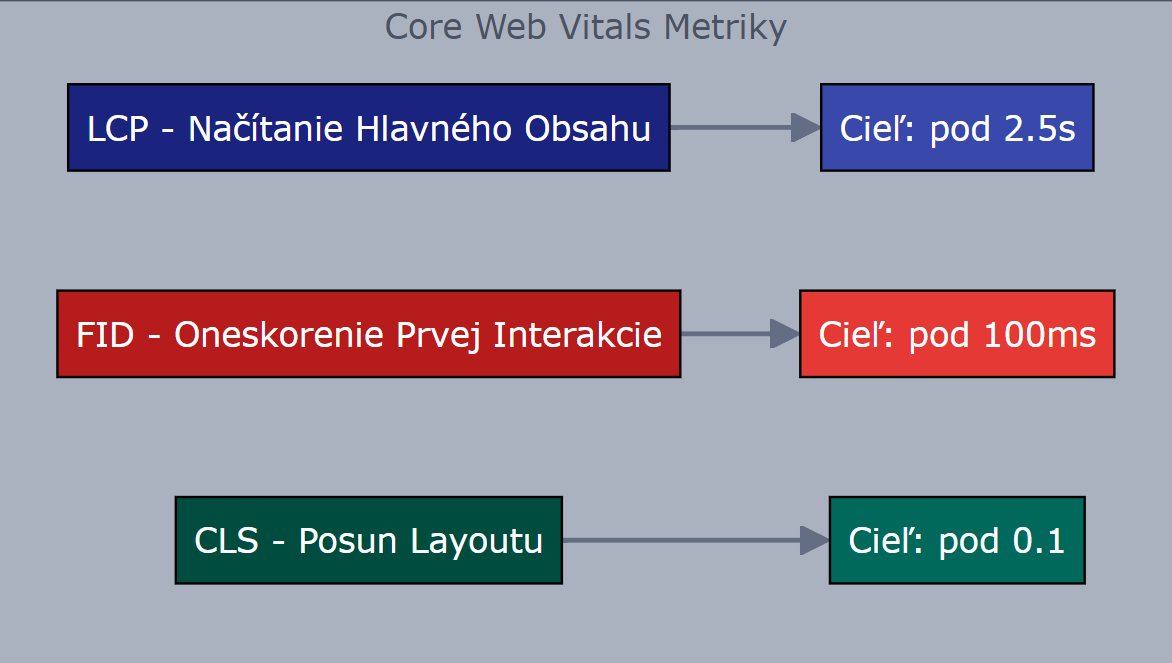 Core Web Vitals Metriky

LCP - Načítanie Hlavného Obsahu

Cieľ: pod 2.5s

FID - Oneskorenie Prvej Interakcie

Cieľ: pod 100ms

CLS - Posun Layoutu

Cieľ: pod 0.1